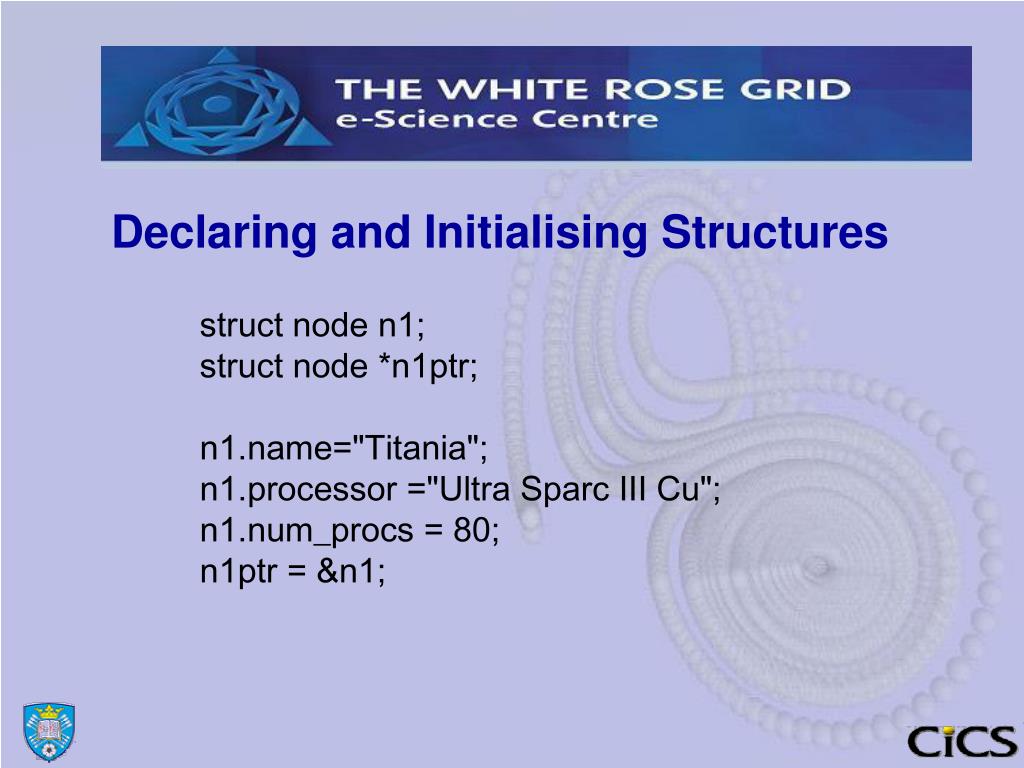 THE WHITE ROSE GRID
e-Science Centre

Declaring and Initialising Structures

struct node n1;
struct node *n1ptr;

n1.name="Titania";
n1.processor ="Ultra Sparc III Cu";
n1.num_procs = 80;
n1ptr = &n1;

CiCS